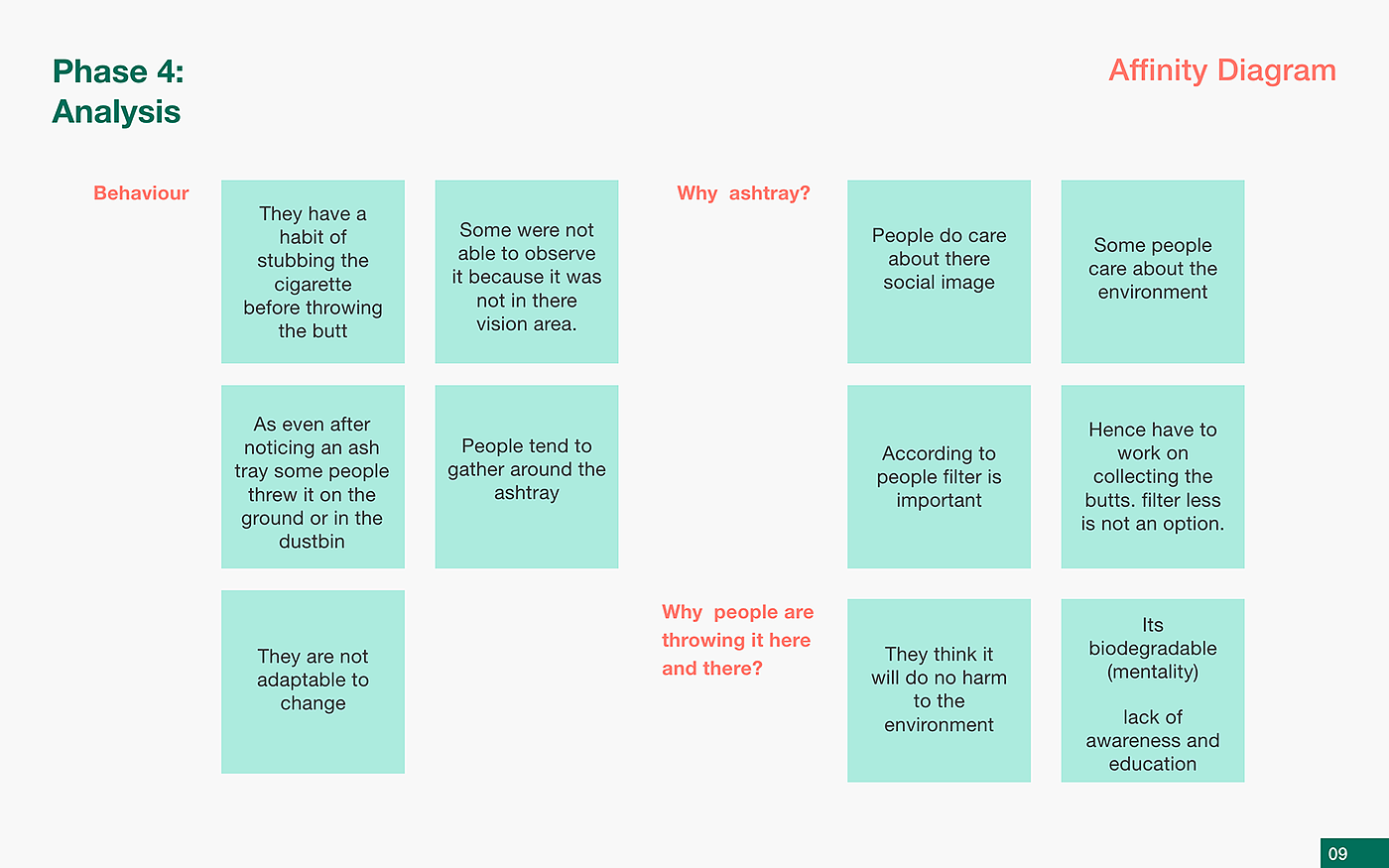 Phase 4:
Analysis

Affinity Diagram

Behaviour

They have a habit of stubbing the cigarette before throwing the butt

Some were not able to observe it because it was not in there vision area.

As even after noticing an ash tray some people threw it on the ground or in the dustbin

People tend to gather around the ashtray

They are not adaptable to change

Why ashtray?

People do care about there social image

Some people care about the environment

According to people filter is important

Hence have to work on collecting the butts. filter less is not an option.

Why people are throwing it here and there?

They think it will do no harm to the environment

Its biodegradable (mentality)

lack of awareness and education

09